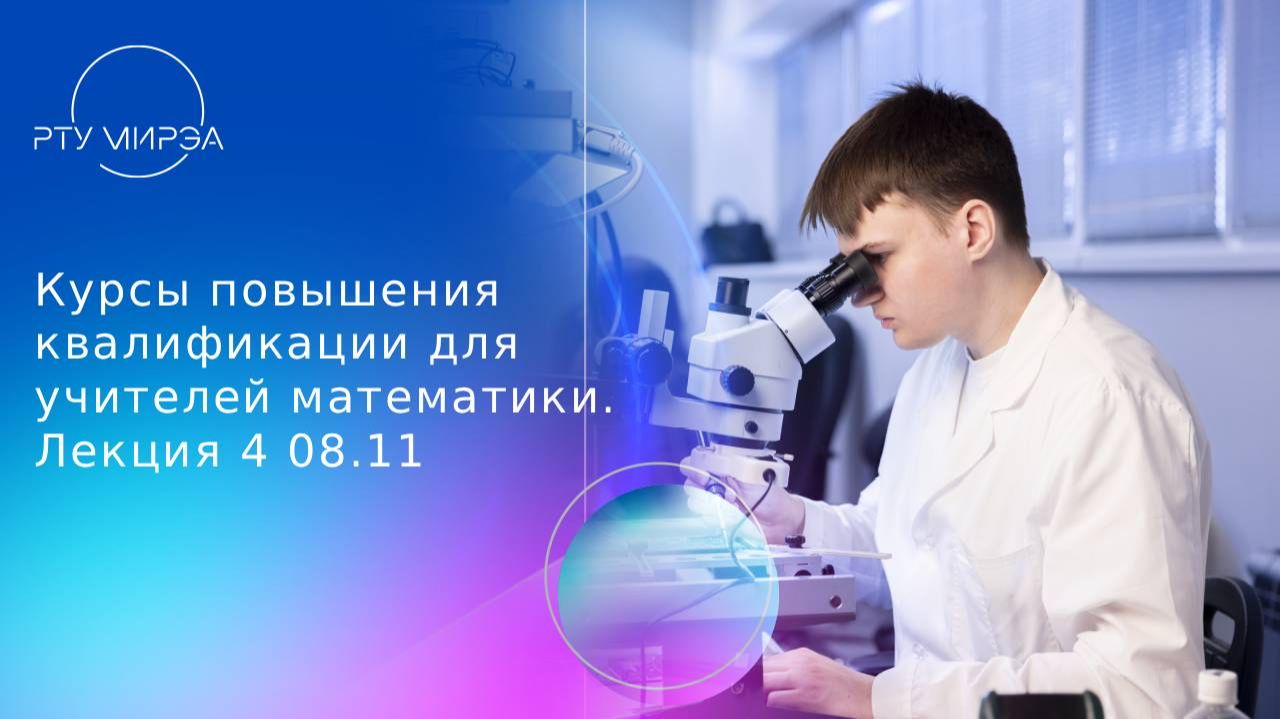 РТУ МИРЭА

Курсы повышения квалификации для учителей математики. Лекция 4 08.11